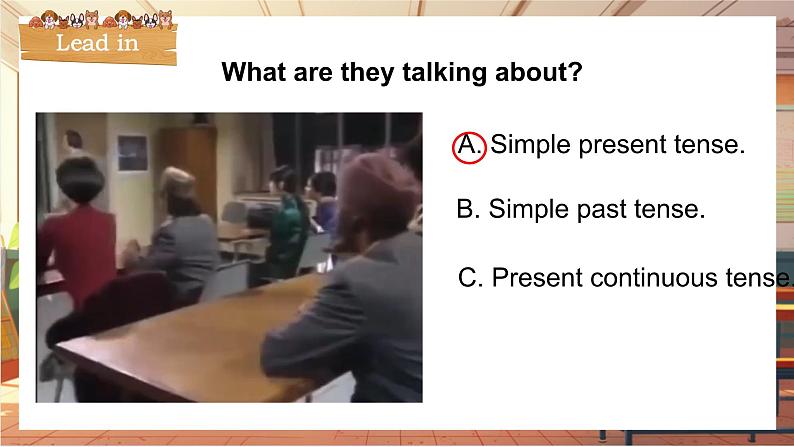 Lead in

What are they talking about?

A. Simple present tense.

B. Simple past tense.

C. Present continuous tense.